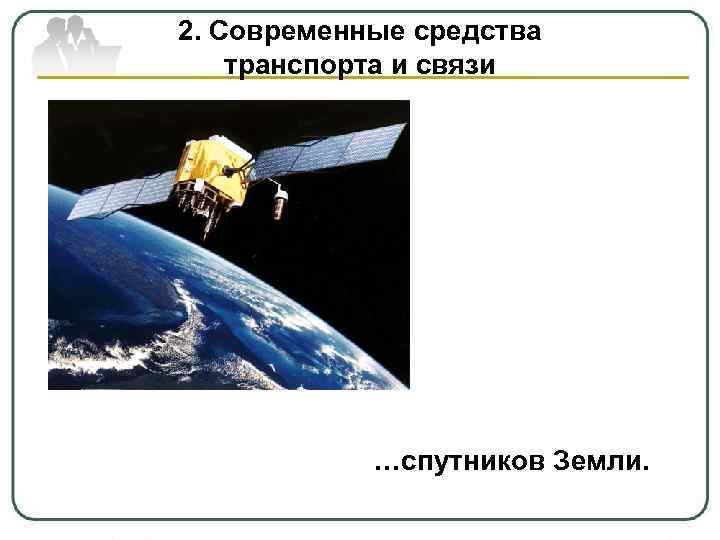 2. Современные средства транспорта и связи

…спутников Земли.